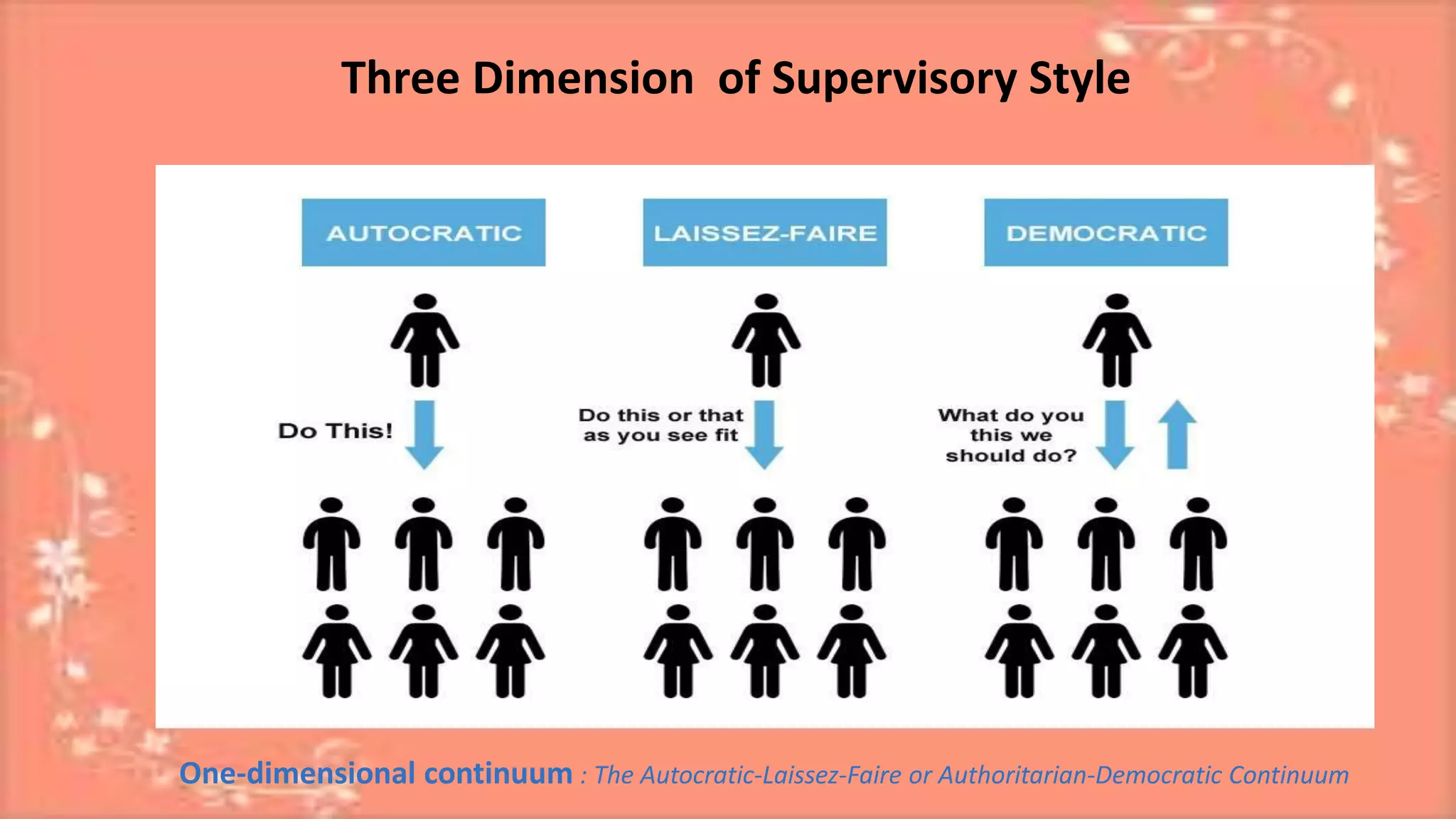 Three Dimension of Supervisory Style

AUTOCRATIC

Do This!

LAISSEZ-FAIRE

Do this or that as you see fit

DEMOCRATIC

What do you this we should do?

One-dimensional continuum : The Autocratic-Laissez-Faire or Authoritarian-Democratic Continuum